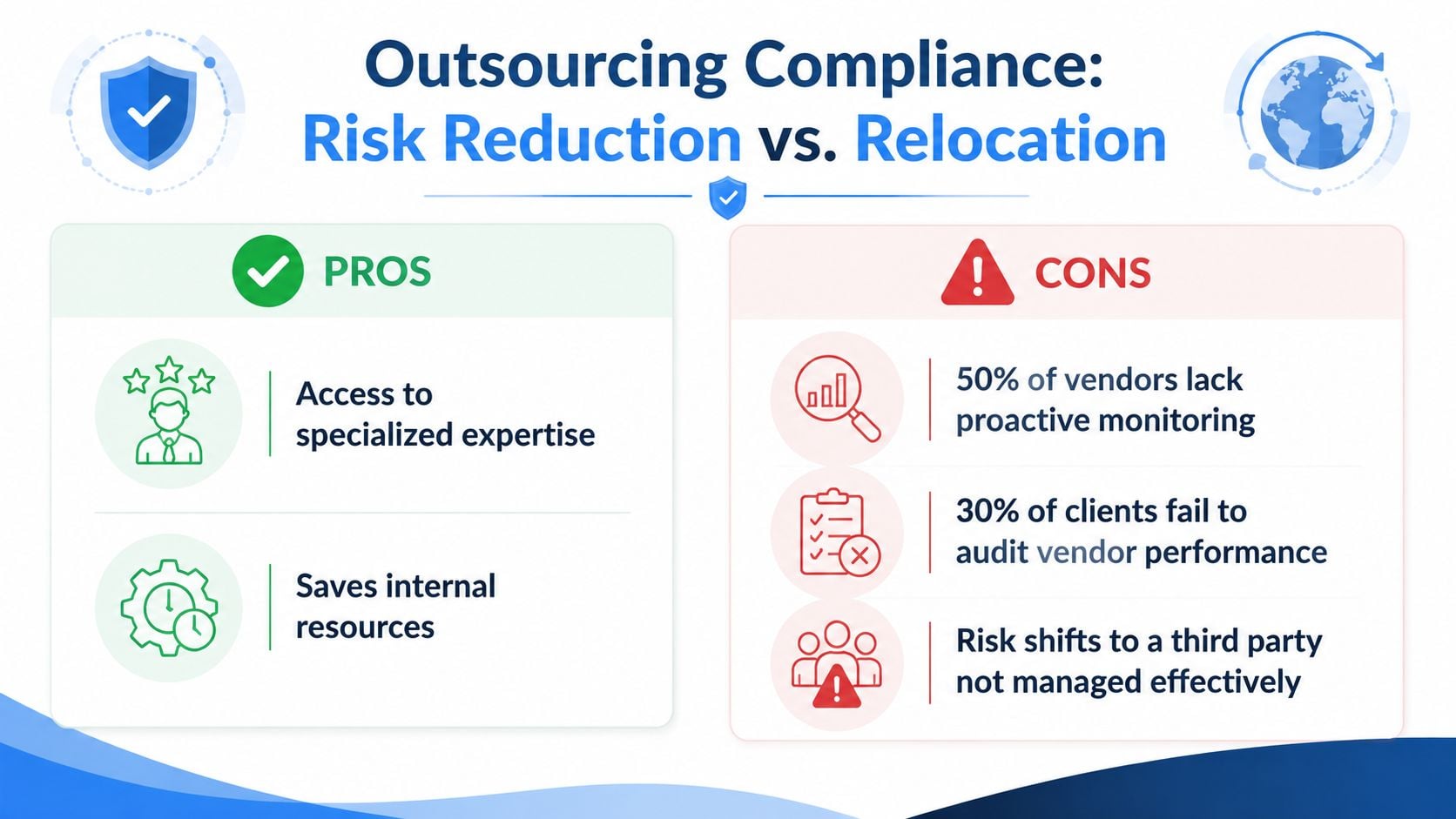 Outsourcing Compliance:
Risk Reduction vs. Relocation

PROS

Access to specialized expertise

Saves internal resources

CONS

50% of vendors lack proactive monitoring

30% of clients fail to audit vendor performance

Risk shifts to a third party not managed effectively